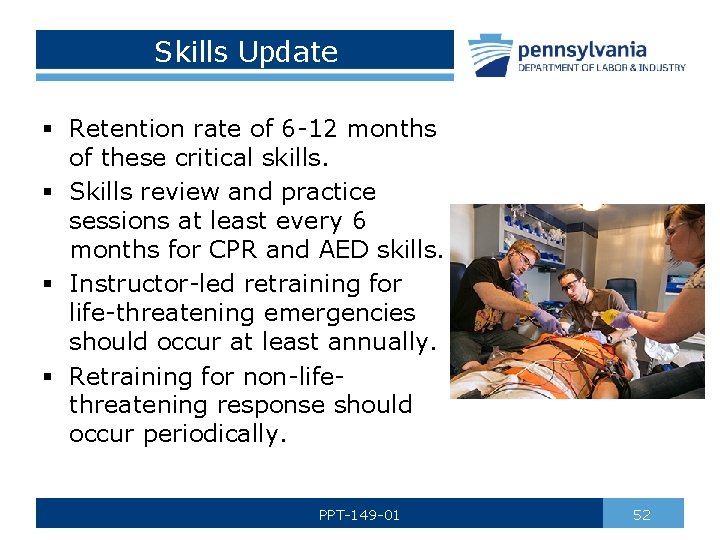 Skills Update

pennsylvania
DEPARTMENT OF LABOR & INDUSTRY

▪ Retention rate of 6-12 months of these critical skills.
▪ Skills review and practice sessions at least every 6 months for CPR and AED skills.
▪ Instructor-led retraining for life-threatening emergencies should occur at least annually.
▪ Retraining for non-life-threatening response should occur periodically.

PPT-149-01

52